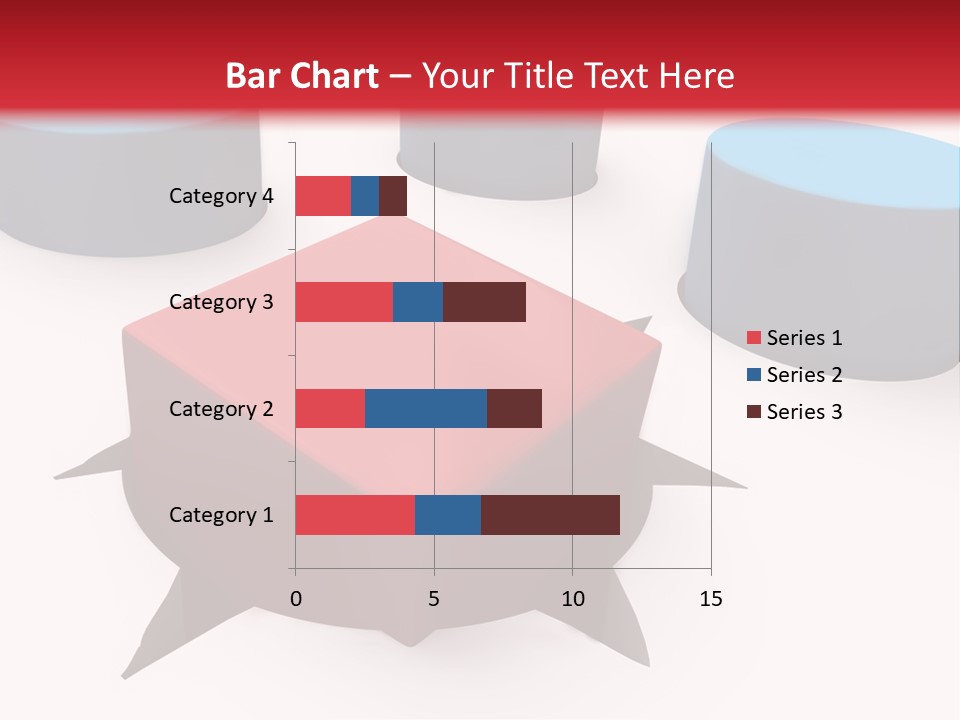 Bar Chart – Your Title Text Here

Category 4
Category 3
Category 2
Category 1

0
5
10
15

Series 1
Series 2
Series 3